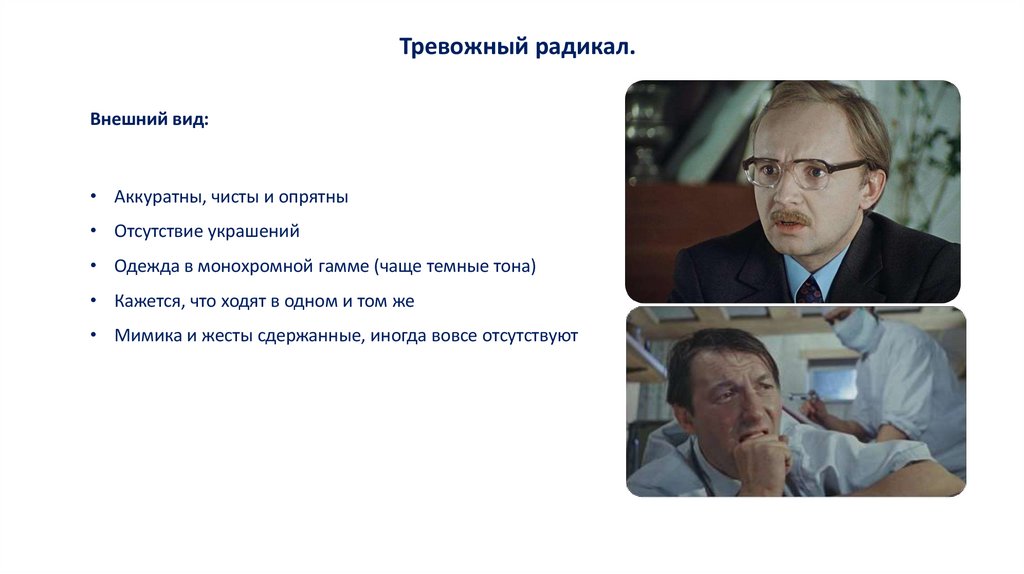 Тревожный радикал.

Внешний вид:

• Аккуратны, чисты и опрятны
• Отсутствие украшений
• Одежда в монохромной гамме (чаще темные тона)
• Кажется, что ходят в одном и том же
• Мимика и жесты сдержанные, иногда вовсе отсутствуют